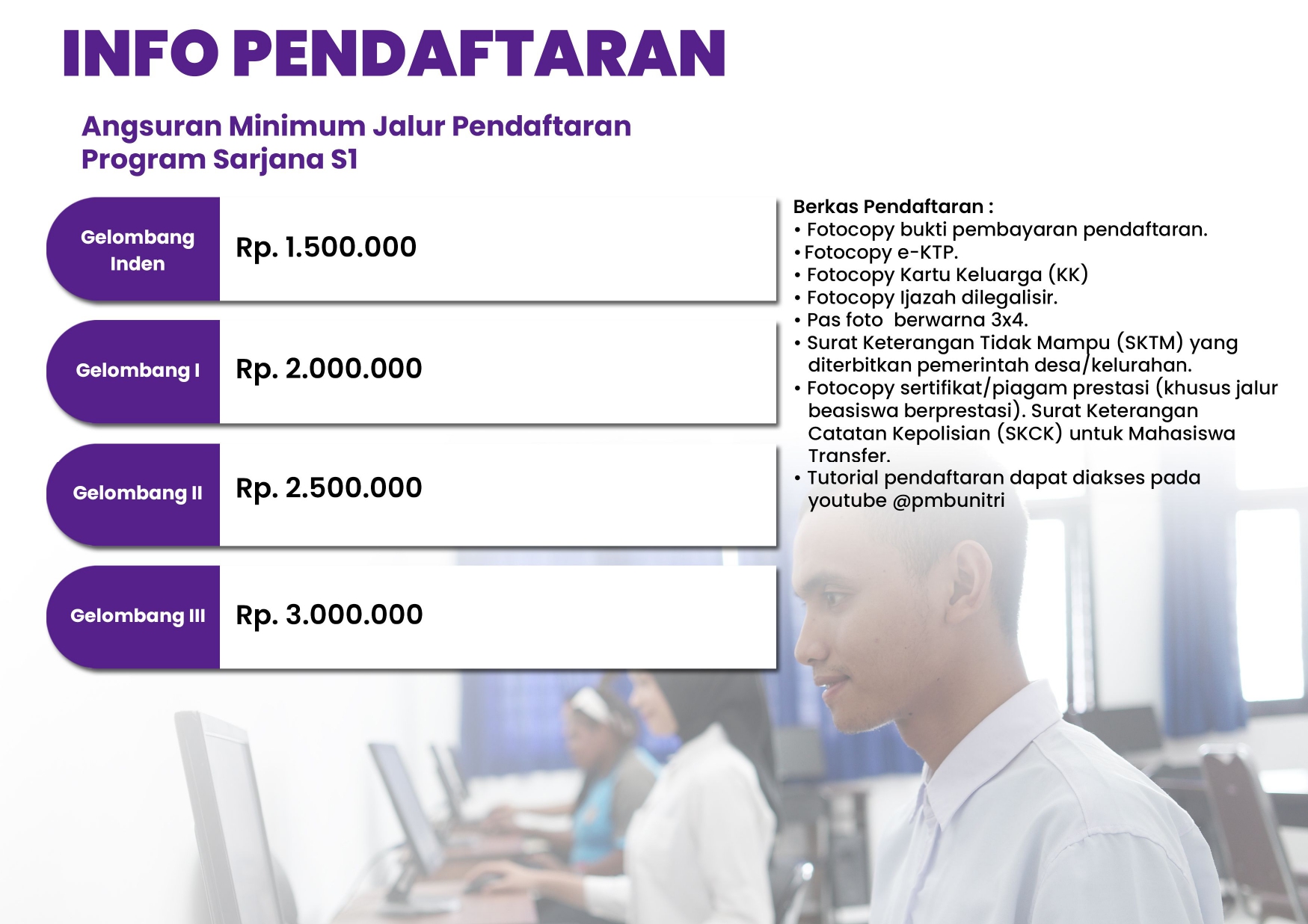 INFO PENDAFTARAN

Angsuran Minimum Jalur Pendaftaran Program Sarjana S1

| Gelombang Inden | Rp. 1.500.000 |
|---|---|
| Gelombang I | Rp. 2.000.000 |
| Gelombang II | Rp. 2.500.000 |
| Gelombang III | Rp. 3.000.000 |

Berkas Pendaftaran :
• Fotocopy bukti pembayaran pendaftaran.
• Fotocopy e-KTP.
• Fotocopy Kartu Keluarga (KK)
• Fotocopy Ijazah dilegalisir.
• Pas foto berwarna 3x4.
• Surat Keterangan Tidak Mampu (SKTM) yang diterbitkan pemerintah desa/kelurahan.
• Fotocopy sertifikat/piagam prestasi (khusus jalur beasiswa berprestasi). Surat Keterangan Catatan Kepolisian (SKCK) untuk Mahasiswa Transfer.
• Tutorial pendaftaran dapat diakses pada youtube @pmbunitri